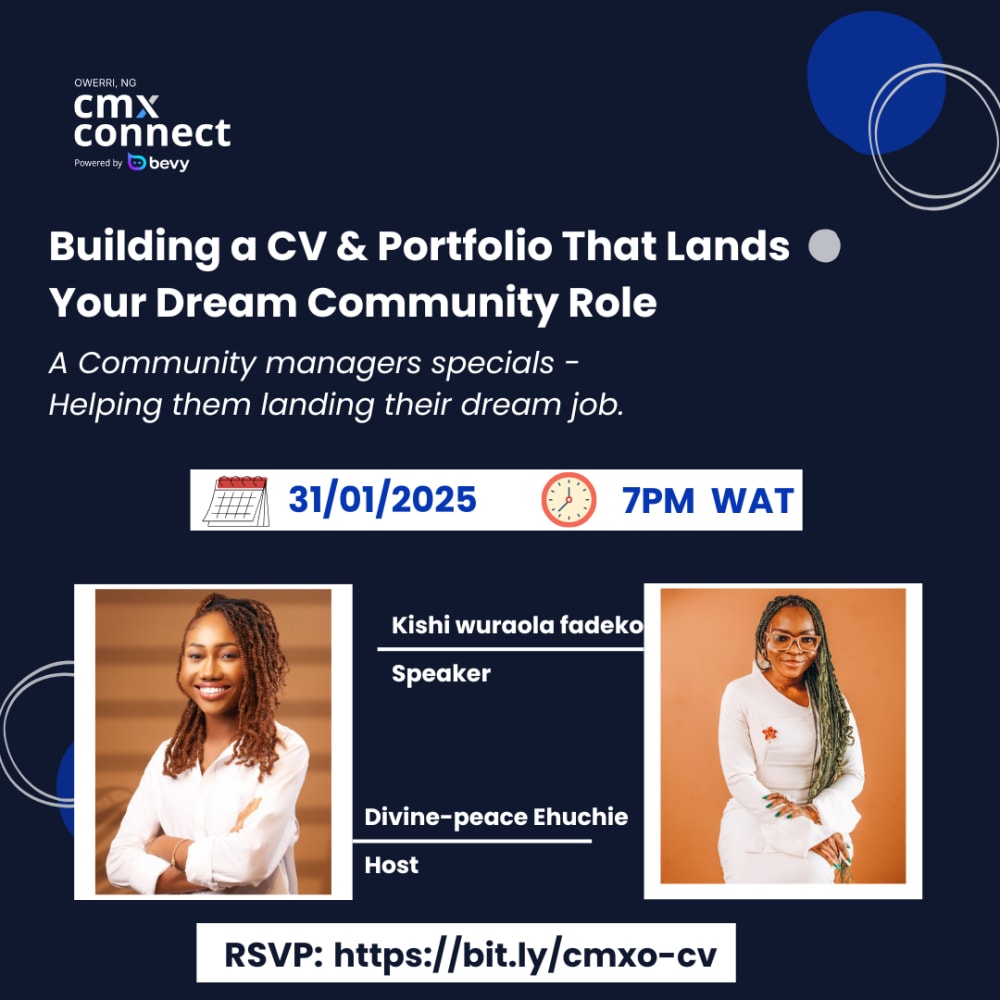 OWERRI, NG
cmx
connect
Powered by bevy

Building a CV & Portfolio That Lands Your Dream Community Role

A Community managers specials - Helping them landing their dream job.

31/01/2025 7PM WAT

Kishi wuraola fadeko
Speaker

Divine-peace Ehuchie
Host

RSVP: https://bit.ly/cmxo-cv